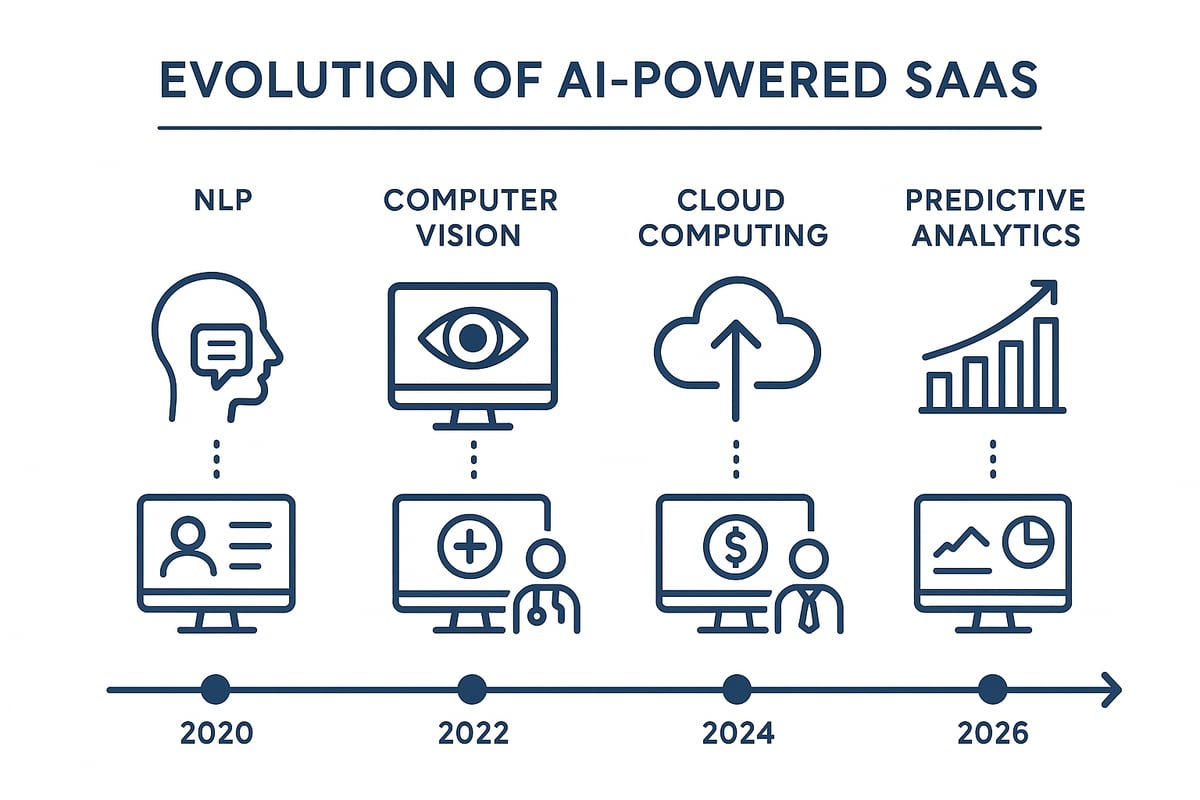 EVOLUTION OF AI-POWERED SAAS

NLP

COMPUTER VISION

CLOUD COMPUTING

PREDICTIVE ANALYTICS

$

2020

2022

2024

2026